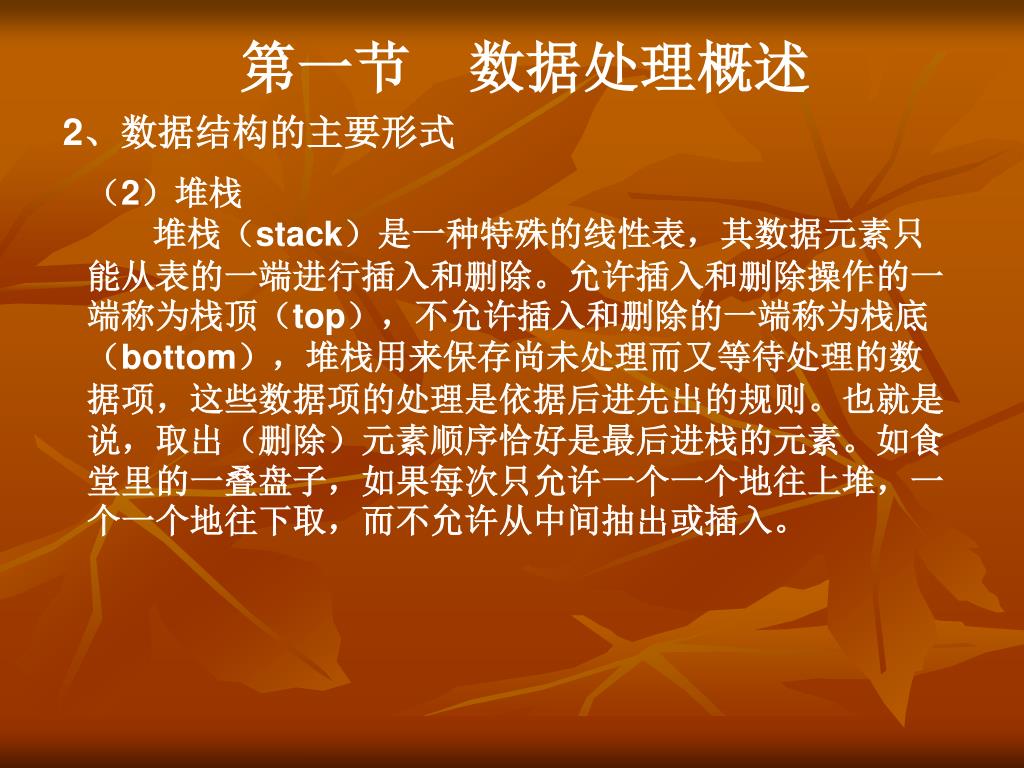 第一节　数据处理概述

2、数据结构的主要形式

（2）堆栈

堆栈（stack）是一种特殊的线性表，其数据元素只能从表的一端进行插入和删除。允许插入和删除操作的一端称为栈顶（top），不允许插入和删除的一端称为栈底（bottom），堆栈用来保存尚未处理而又等待处理的数据项，这些数据项的处理是依据后进先出的规则。也就是说，取出（删除）元素顺序恰好是最后进栈的元素。如食堂里的一叠盘子，如果每次只允许一个一个地往上堆，一个一个地往下取，而不允许从中间抽出或插入。